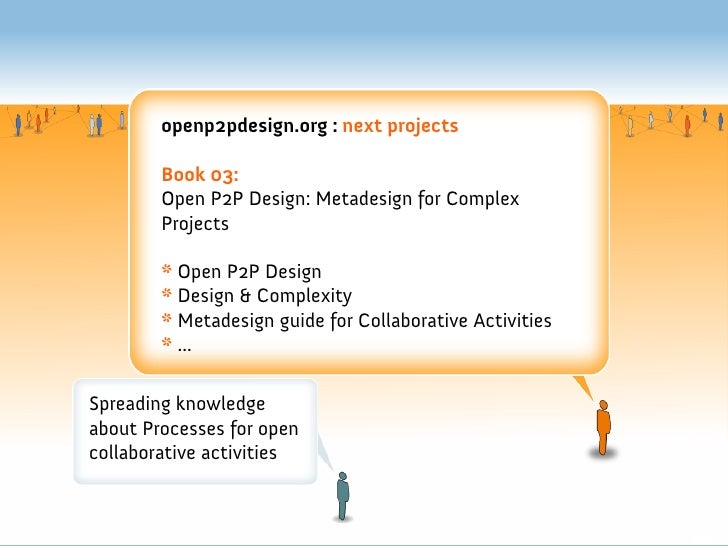 openp2pdesign.org : next projects

Book 03:
Open P2P Design: Metadesign for Complex Projects

* Open P2P Design
* Design & Complexity
* Metadesign guide for Collaborative Activities
* ...

Spreading knowledge about Processes for open collaborative activities